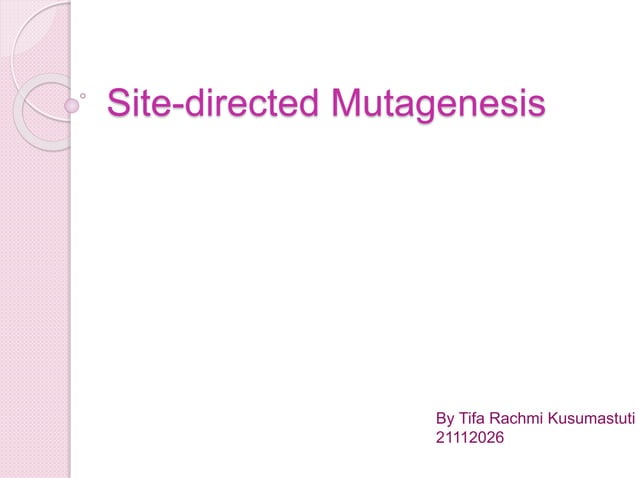 Site-directed Mutagenesis

By Tifa Rachmi Kusumastuti
21112026